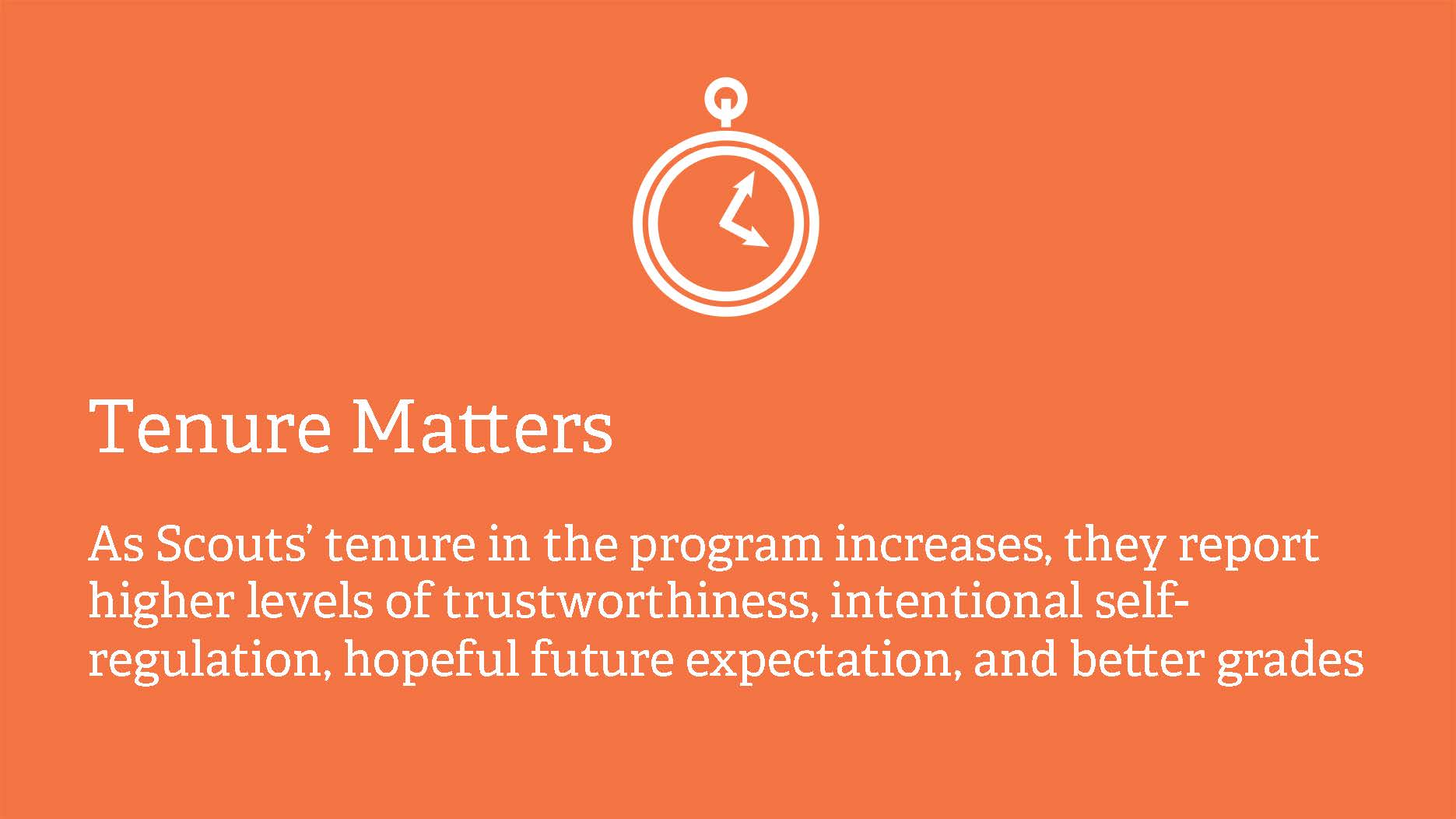 Tenure Matters

As Scouts' tenure in the program increases, they report higher levels of trustworthiness, intentional self-regulation, hopeful future expectation, and better grades